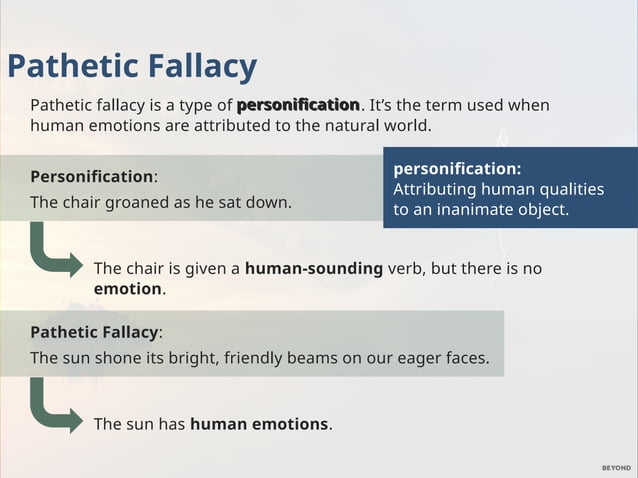 Pathetic Fallacy

Pathetic fallacy is a type of personification. It's the term used when human emotions are attributed to the natural world.

Personification:
The chair groaned as he sat down.

personification:
Attributing human qualities to an inanimate object.

The chair is given a human-sounding verb, but there is no emotion.

Pathetic Fallacy:
The sun shone its bright, friendly beams on our eager faces.

The sun has human emotions.

BEYOND